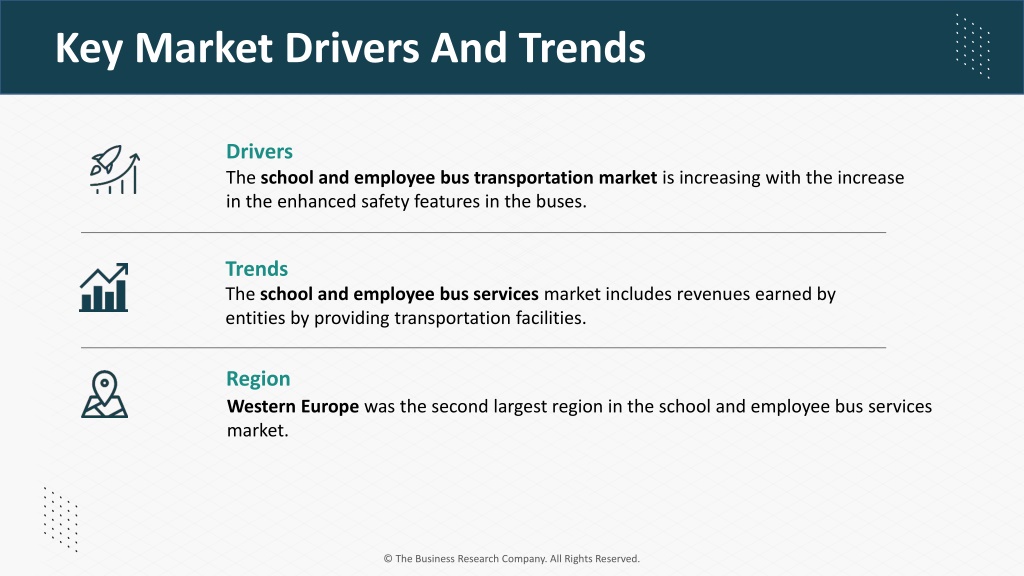 Key Market Drivers And Trends

Drivers
The school and employee bus transportation market is increasing with the increase in the enhanced safety features in the buses.

Trends
The school and employee bus services market includes revenues earned by entities by providing transportation facilities.

Region
Western Europe was the second largest region in the school and employee bus services market.

© The Business Research Company. All Rights Reserved.